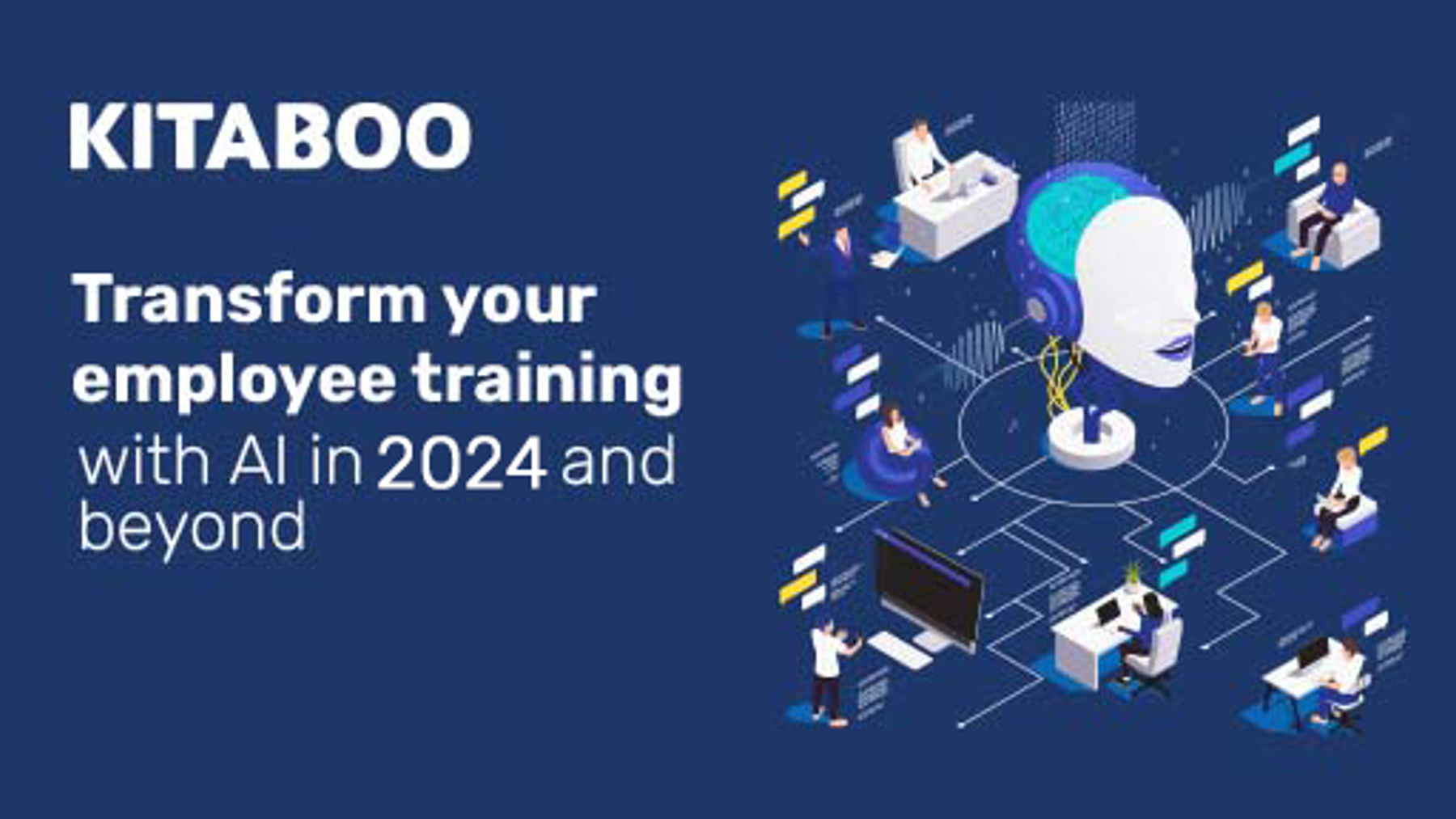 KITABOO

Transform your employee training with AI in 2024 and beyond